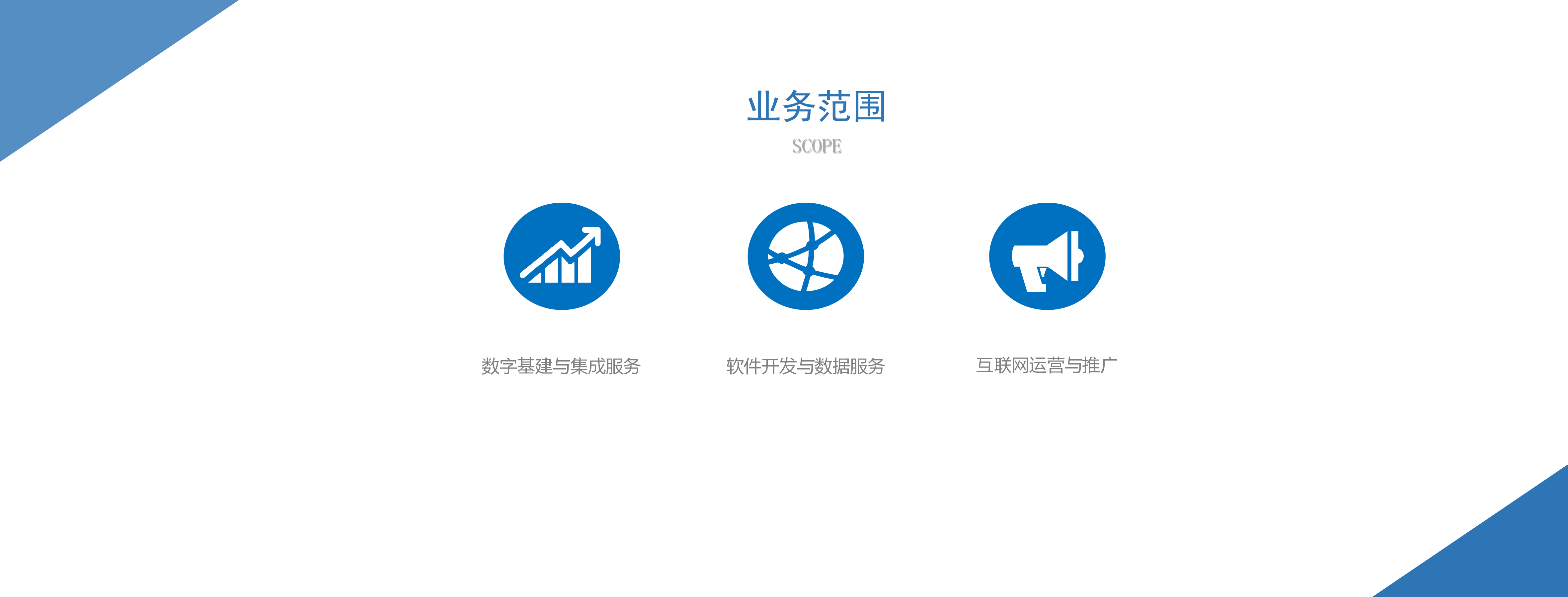 业务范围

SCOPE

数字基建与集成服务

软件开发与数据服务

互联网运营与推广